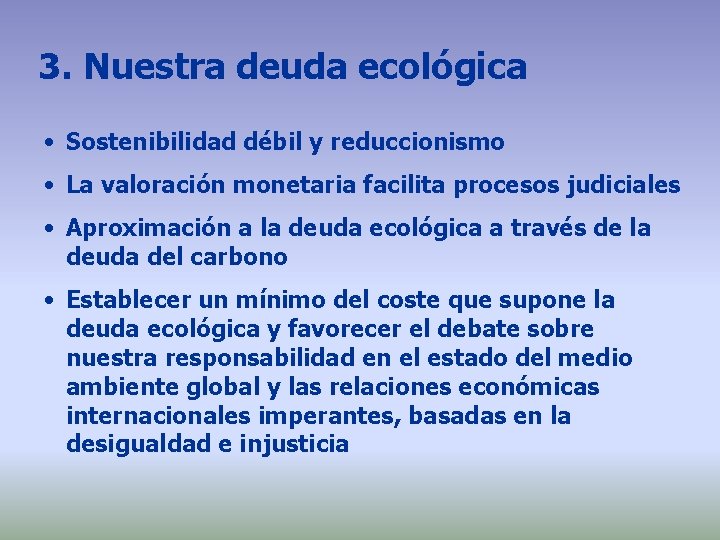 3. Nuestra deuda ecológica

• Sostenibilidad débil y reduccionismo

• La valoración monetaria facilita procesos judiciales

• Aproximación a la deuda ecológica a través de la deuda del carbono

• Establecer un mínimo del coste que supone la deuda ecológica y favorecer el debate sobre nuestra responsabilidad en el estado del medio ambiente global y las relaciones económicas internacionales imperantes, basadas en la desigualdad e injusticia